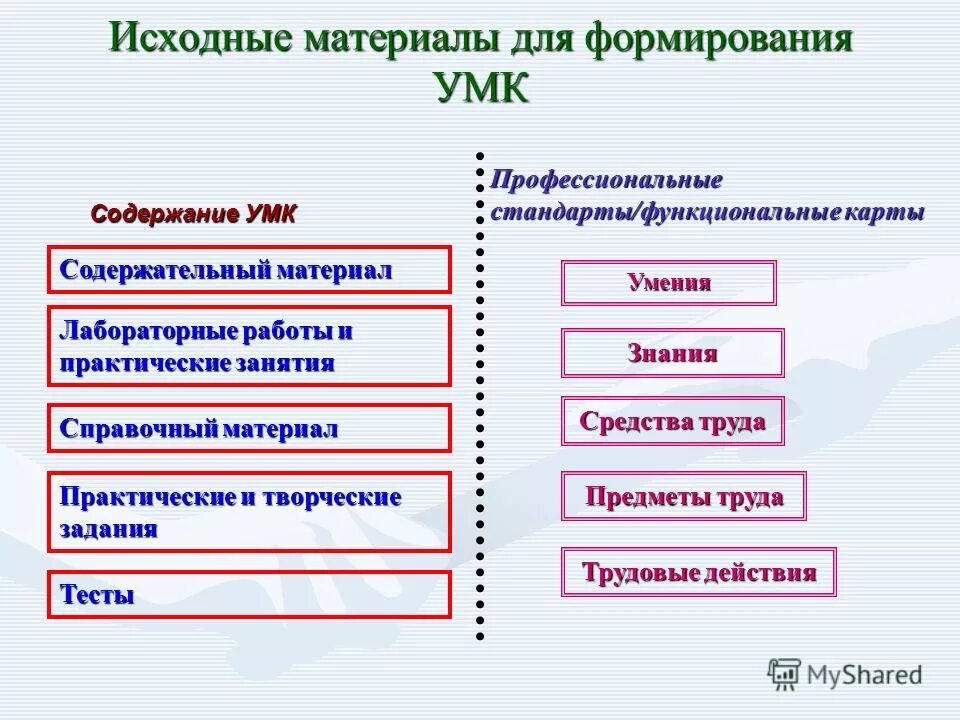 Исходные материалы для формирования УМК

Содержание УМК

Содержательный материал

Лабораторные работы и практические занятия

Справочный материал

Практические и творческие задания

Тесты

Профессиональные стандарты/функциональные карты

Умения

Знания

Средства труда

Предметы труда

Трудовые действия

MyShared